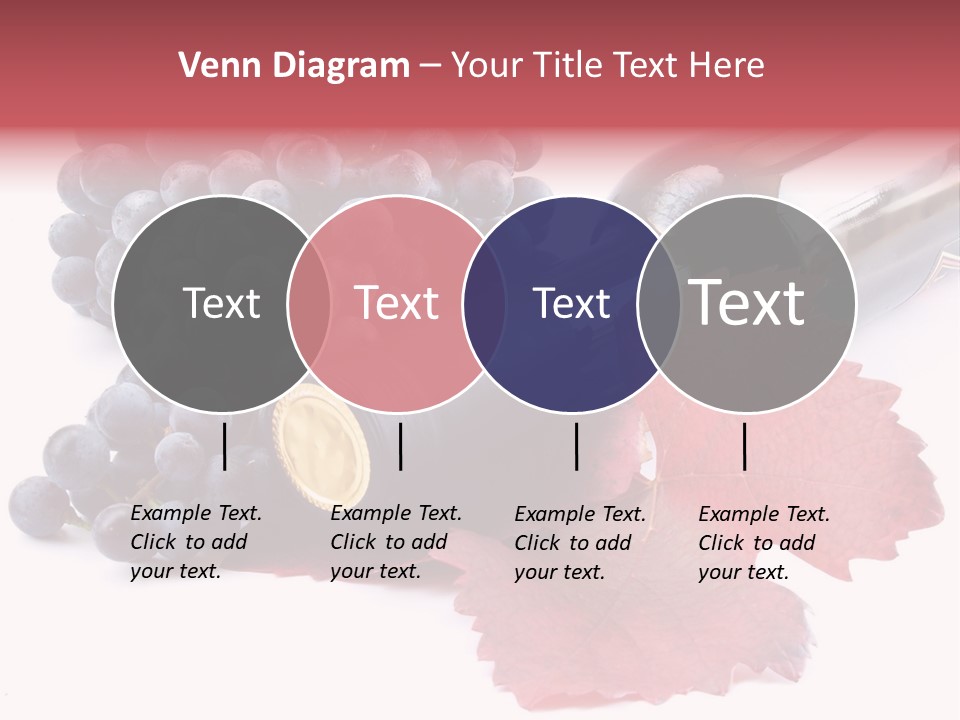 Venn Diagram – Your Title Text Here

Text

Text

Text

Text

Example Text. Click to add your text.

Example Text. Click to add your text.

Example Text. Click to add your text.

Example Text. Click to add your text.